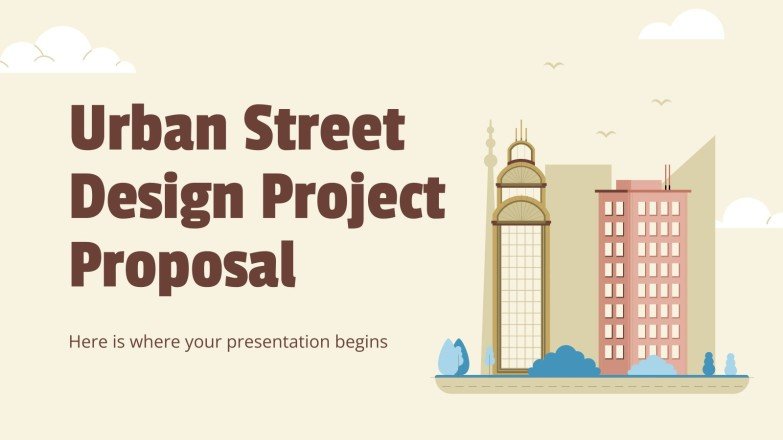 Urban Street Design Project Proposal

Here is where your presentation begins